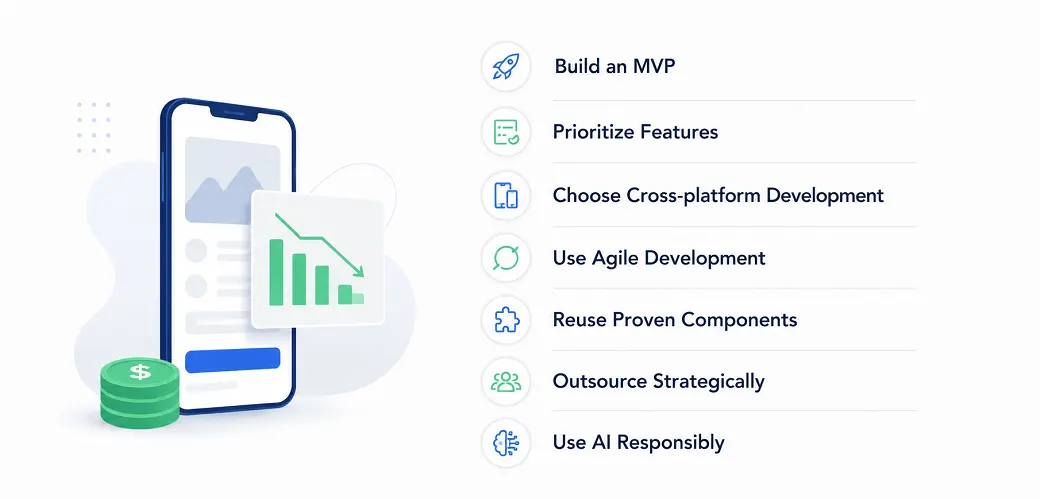 $

Build an MVP

Prioritize Features

Choose Cross-platform Development

Use Agile Development

Reuse Proven Components

Outsource Strategically

Use AI Responsibly